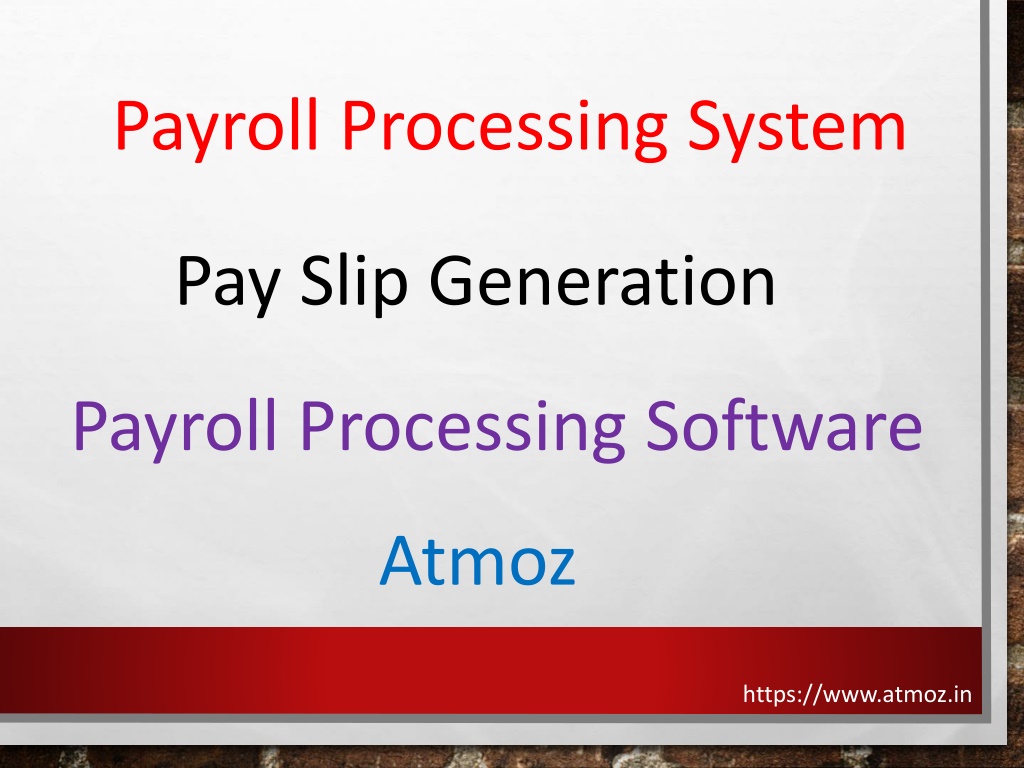 Payroll Processing System

Pay Slip Generation

Payroll Processing Software

Atmoz

https://www.atmoz.in